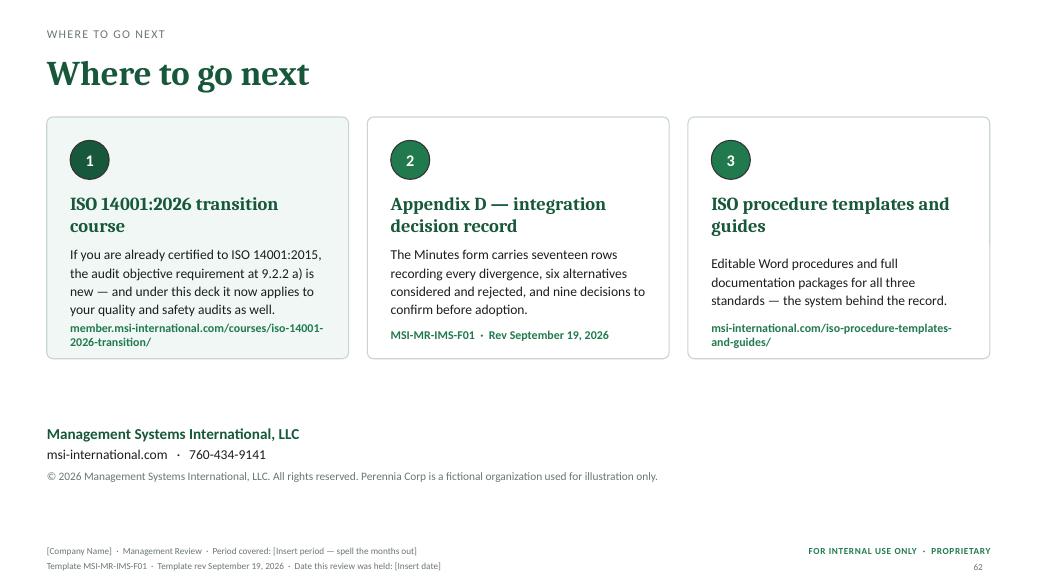 WHERE TO GO NEXT

Where to go next

1

ISO 14001:2026 transition course

If you are already certified to ISO 14001:2015, the audit objective requirement at 9.2.2 a) is new — and under this deck it now applies to your quality and safety audits as well.

member.msi-international.com/courses/iso-14001-2026-transition/

2

Appendix D — integration decision record

The Minutes form carries seventeen rows recording every divergence, six alternatives considered and rejected, and nine decisions to confirm before adoption.

MSI-MR-IMS-F01 · Rev September 19, 2026

3

ISO procedure templates and guides

Editable Word procedures and full documentation packages for all three standards — the system behind the record.

msi-international.com/iso-procedure-templates-and-guides/

Management Systems International, LLC

msi-international.com · 760-434-9141

© 2026 Management Systems International, LLC. All rights reserved. Perennia Corp is a fictional organization used for illustration only.

[Company Name] · Management Review · Period covered: [Insert period — spell the months out]

Template MSI-MR-IMS-F01 · Template rev September 19, 2026 · Date this review was held: [Insert date]

FOR INTERNAL USE ONLY · PROPRIETARY

62